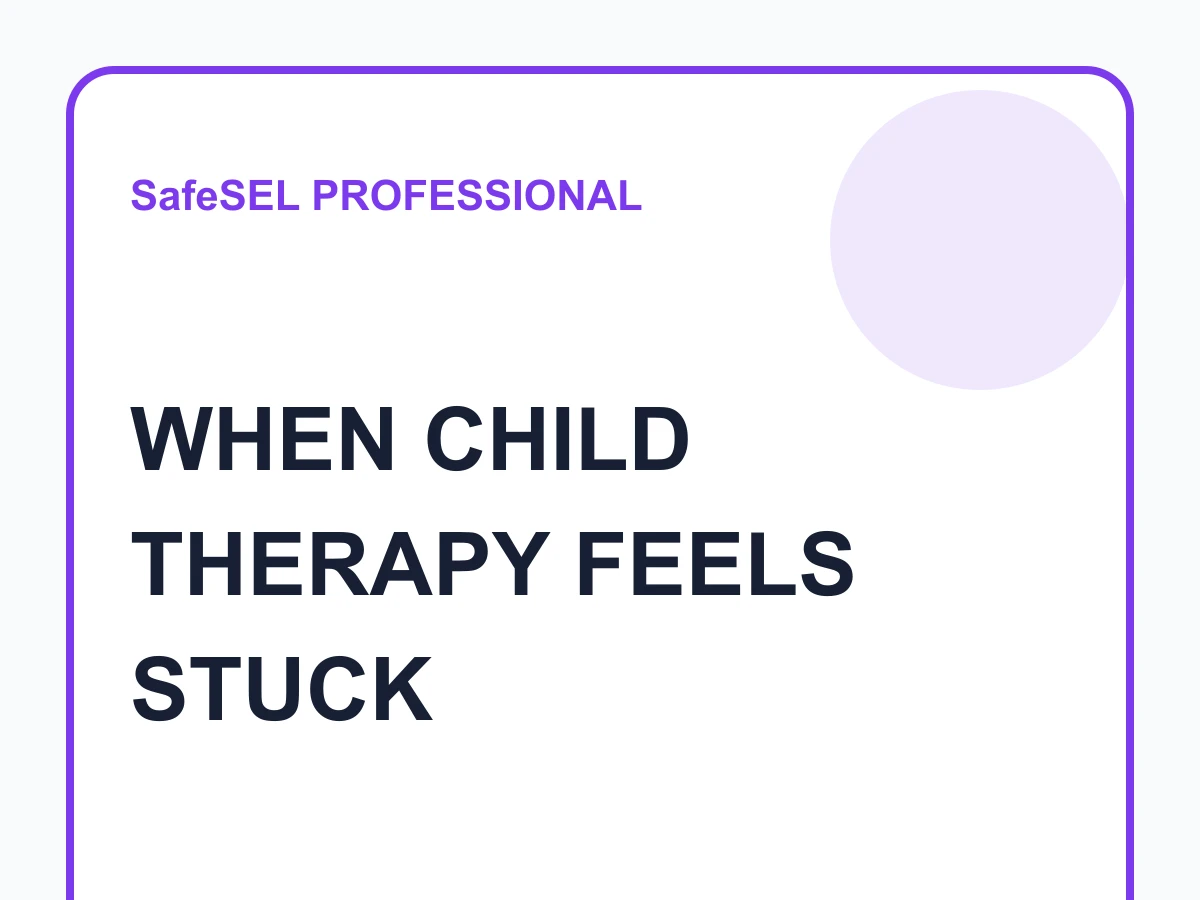 SafeSEL PROFESSIONAL

WHEN CHILD THERAPY FEELS STUCK